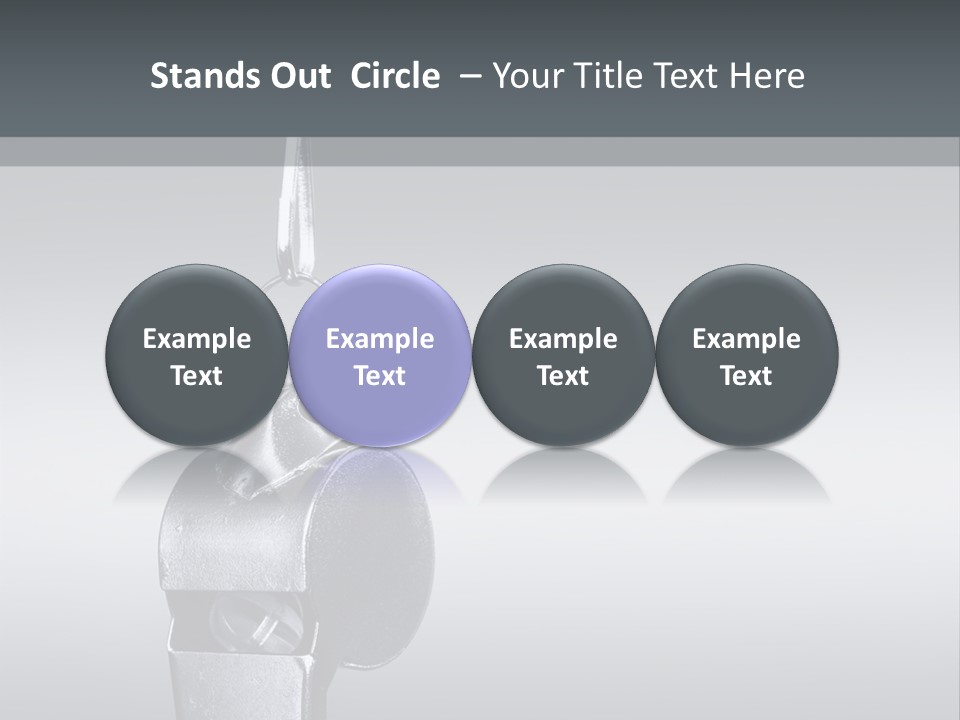 Stands Out Circle – Your Title Text Here

Example Text

Example Text

Example Text

Example Text